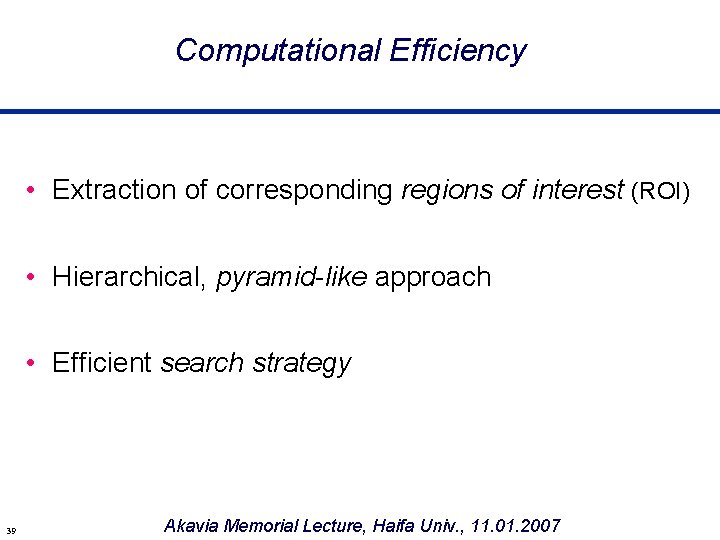 Computational Efficiency

• Extraction of corresponding regions of interest (ROI)

• Hierarchical, pyramid-like approach

• Efficient search strategy

39

Akavia Memorial Lecture, Haifa Univ., 11.01.2007